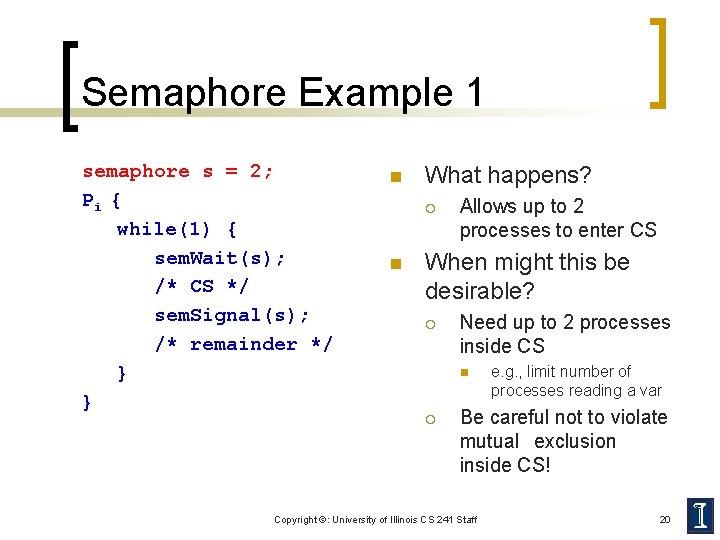 Semaphore Example 1

semaphore s = 2;
$P_i$ {
while(1) {
semWait(s);
/* CS */
semSignal(s);
/* remainder */
}
}

What happens?
Allows up to 2 processes to enter CS

When might this be desirable?
Need up to 2 processes inside CS
e.g., limit number of processes reading a var
Be careful not to violate mutual exclusion inside CS!

Copyright ©: University of Illinois CS 241 Staff

20

I